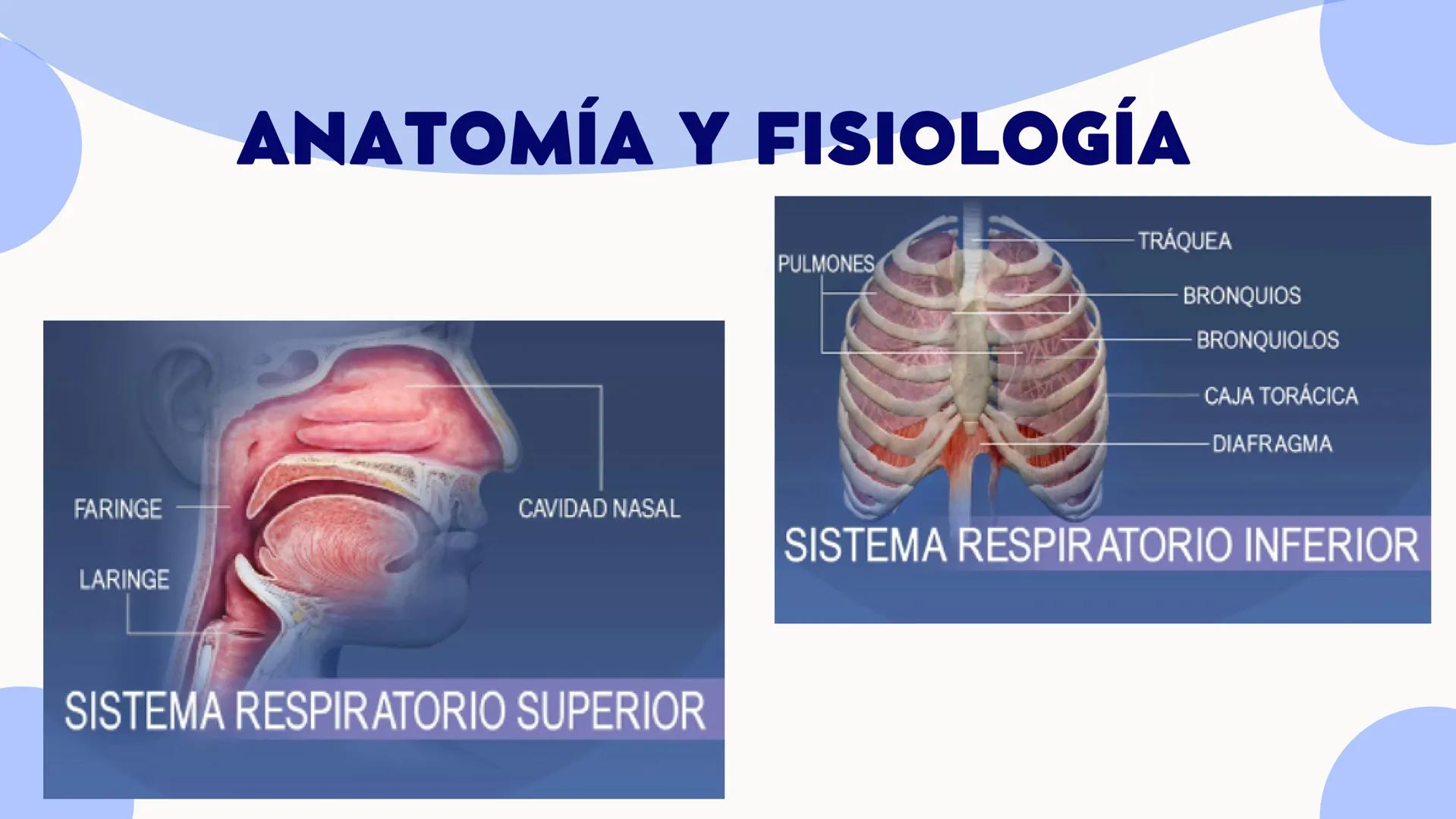 ANATOMÍA Y FISIOLOGÍA

FARINGE
LARINGE
CAVIDAD NASAL
SISTEMA RESPIRATORIO SUPERIOR

PULMONES
TRÁQUEA
BRONQUIOS
BRONQUIOLOS
CAJA TORÁCICA
DIAFRAGMA
SISTEMA RESPIRATORIO INFERIOR